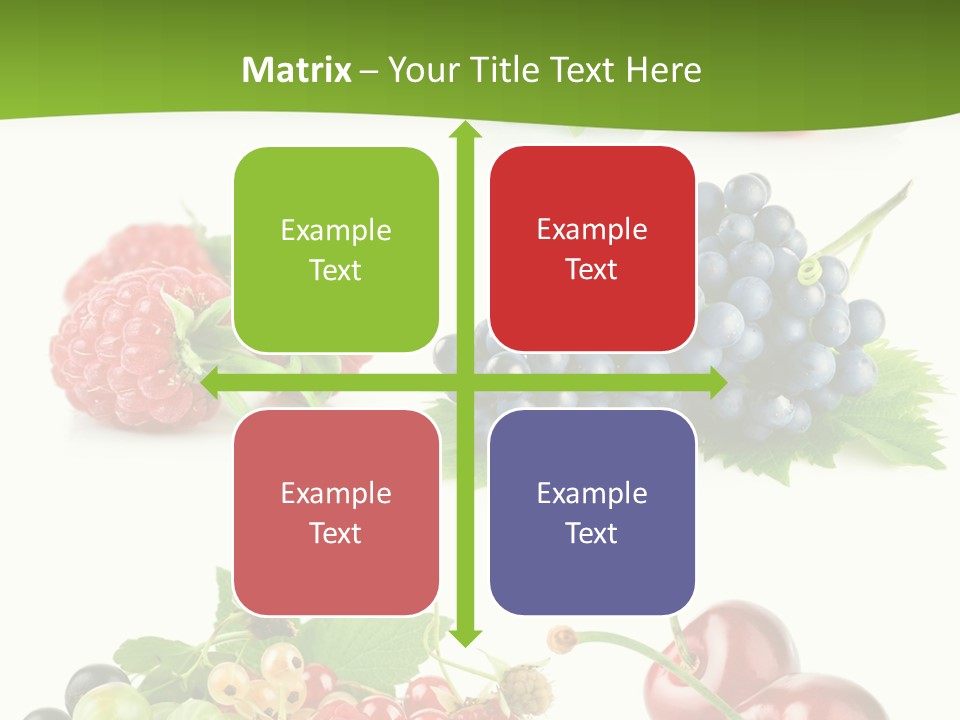 Matrix – Your Title Text Here

Example Text

Example Text

Example Text

Example Text